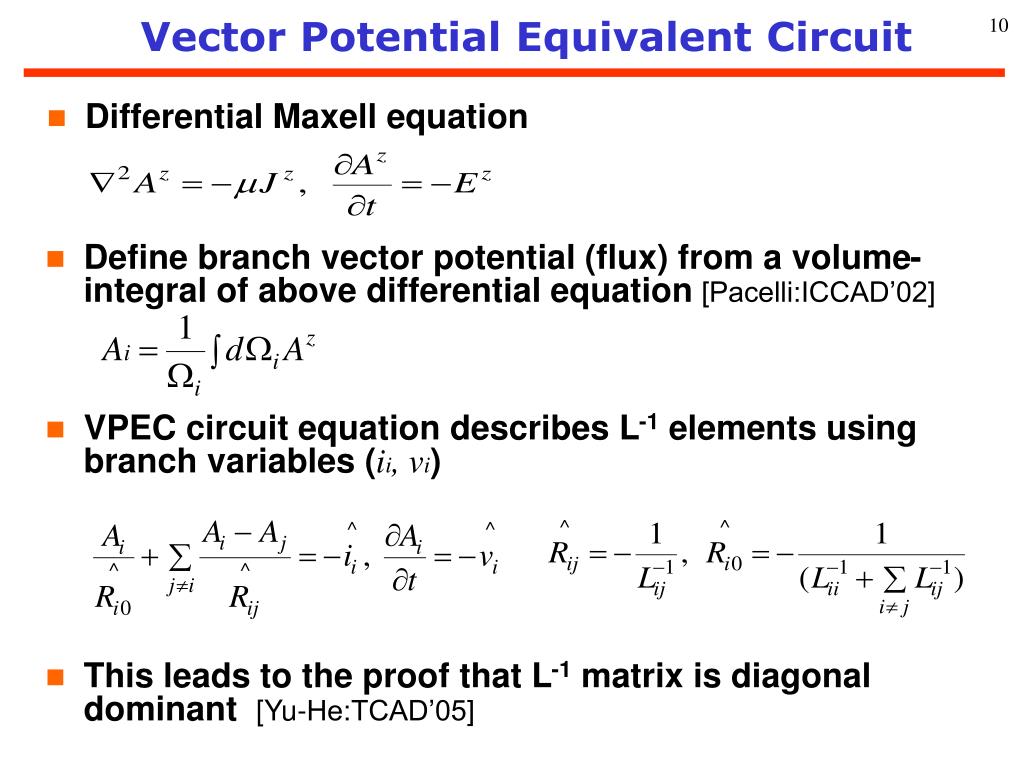 Vector Potential Equivalent Circuit

10

Differential Maxell equation

$\nabla^2 A^z = -\mu J^z, \quad \frac{\partial A^z}{\partial t} = -E^z$

Define branch vector potential (flux) from a volume-integral of above differential equation [Pacelli:ICCAD'02]

$A_i = \frac{1}{\Omega_i} \int d\Omega_i A^z$

VPEC circuit equation describes $L^{-1}$ elements using branch variables ($i_i, v_i$)

$\frac{A_i}{\hat{R}_{i0}} + \sum_{j \neq i} \frac{A_i - A_j}{\hat{R}_{ij}} = -\hat{i}_i, \quad \frac{\partial A_i}{\partial t} = -\hat{v}_i \qquad \hat{R}_{ij} = -\frac{1}{L_{ij}^{-1}}, \quad \hat{R}_{i0} = -\frac{1}{(L_{ii}^{-1} + \sum_{i \neq j} L_{ij}^{-1})}$

This leads to the proof that $L^{-1}$ matrix is diagonal dominant [Yu-He:TCAD'05]